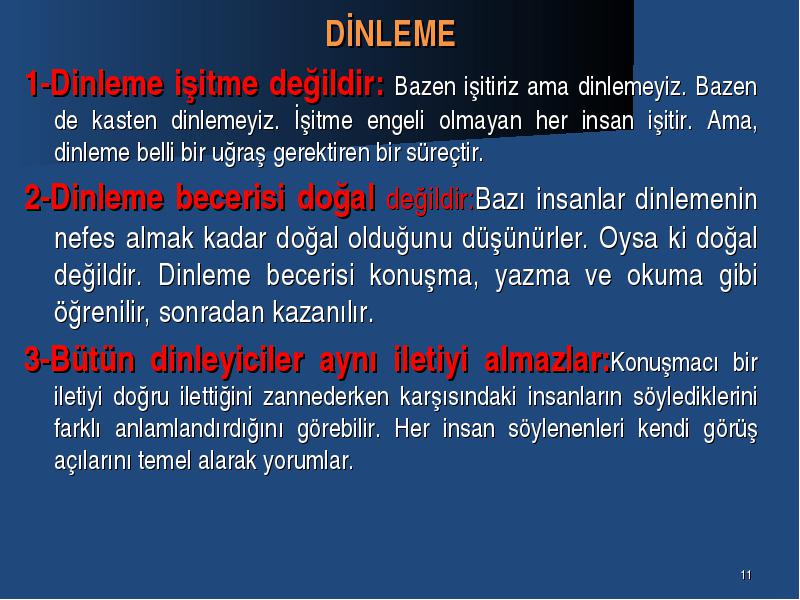 DİNLEME

1-Dinleme işitme değildir: Bazen işitiriz ama dinlemeyiz. Bazen de kasten dinlemeyiz. İşitme engeli olmayan her insan işitir. Ama, dinleme belli bir uğraş gerektiren bir süreçtir.

2-Dinleme becerisi doğal değildir:Bazı insanlar dinlemenin nefes almak kadar doğal olduğunu düşünürler. Oysa ki doğal değildir. Dinleme becerisi konuşma, yazma ve okuma gibi öğrenilir, sonradan kazanılır.

3-Bütün dinleyiciler aynı iletiyi almazlar:Konuşmacı bir iletiyi doğru ilettiğini zannederken karşısındaki insanların söylediklerini farklı anlamlandırdığını görebilir. Her insan söylenenleri kendi görüş açılarını temel alarak yorumlar.

11